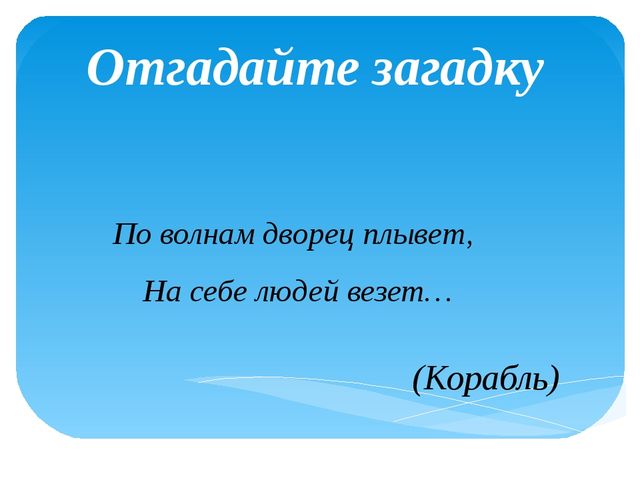 Отгадайте загадку

По волнам дворец плывет,
На себе людей везет…

(Корабль)